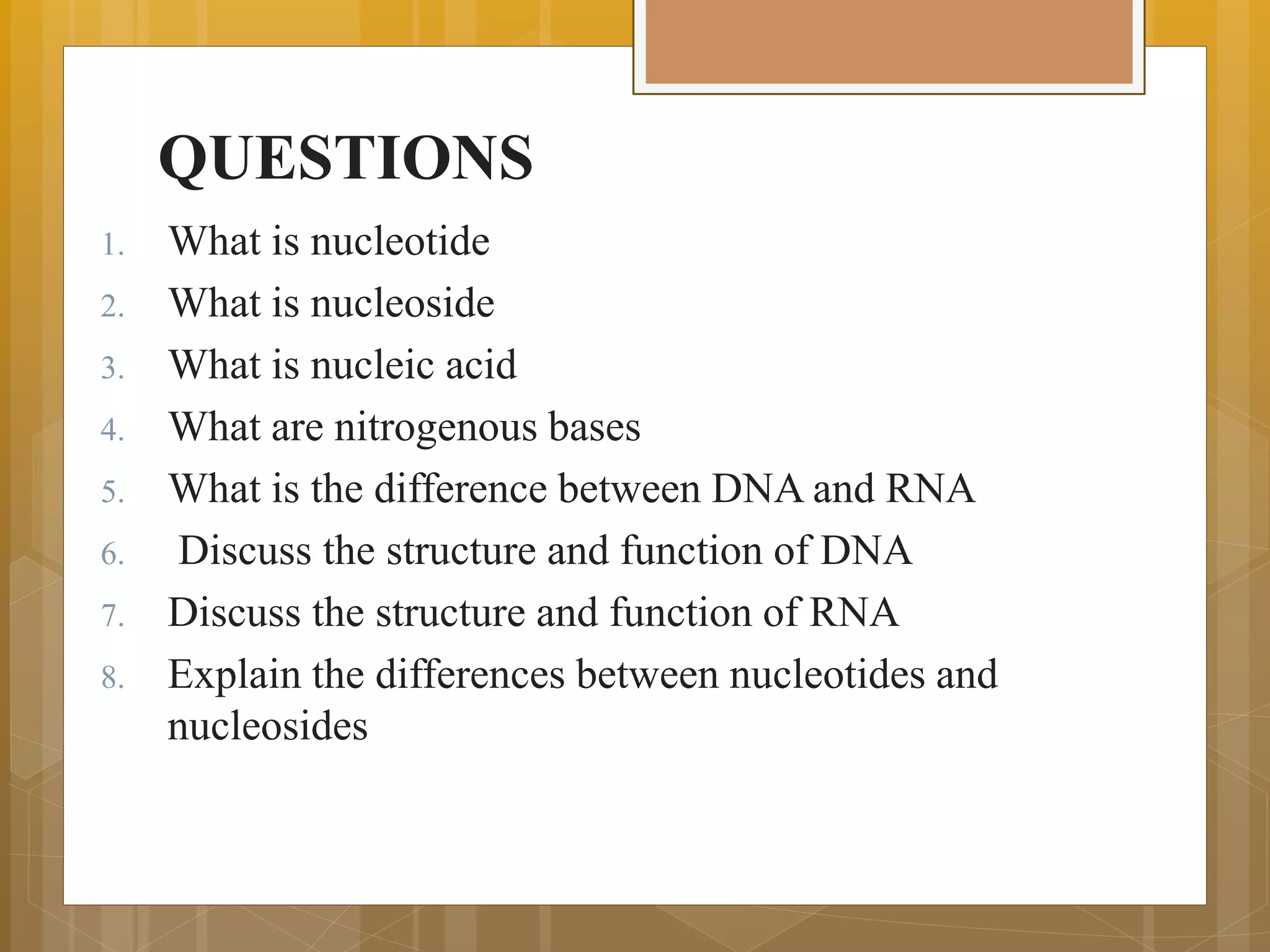 QUESTIONS

1. What is nucleotide
2. What is nucleoside
3. What is nucleic acid
4. What are nitrogenous bases
5. What is the difference between DNA and RNA
6. Discuss the structure and function of DNA
7. Discuss the structure and function of RNA
8. Explain the differences between nucleotides and nucleosides